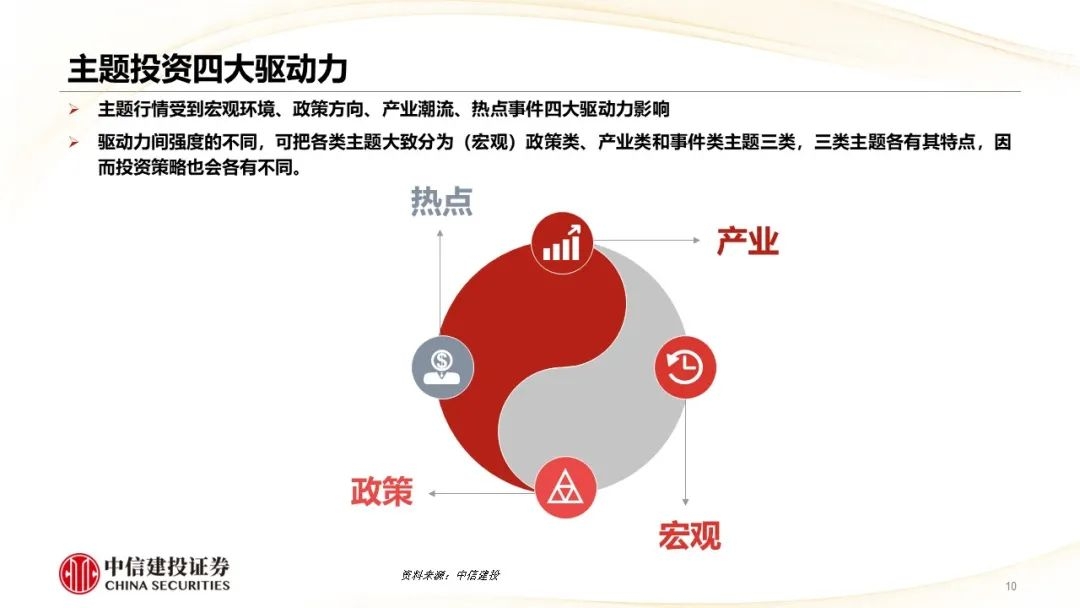 主题投资四大驱动力

➢ 主题行情受到宏观环境、政策方向、产业潮流、热点事件四大驱动力影响

➢ 驱动力间强度的不同，可把各类主题大致分为（宏观）政策类、产业类和事件类主题三类，三类主题各有其特点，因而投资策略也会各有不同。

热点

产业

政策

宏观

中信建投证券
CHINA SECURITIES

资料来源：中信建投

10